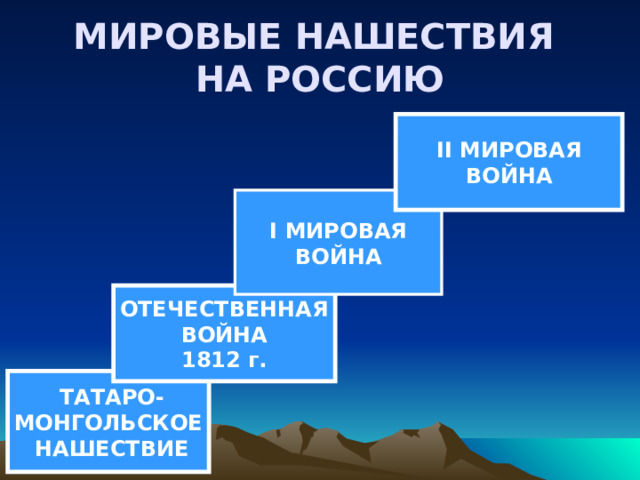 МИРОВЫЕ НАШЕСТВИЯ НА РОССИЮ

II МИРОВАЯ ВОЙНА

I МИРОВАЯ ВОЙНА

ОТЕЧЕСТВЕННАЯ ВОЙНА 1812 г.

ТАТАРО-МОНГОЛЬСКОЕ НАШЕСТВИЕ